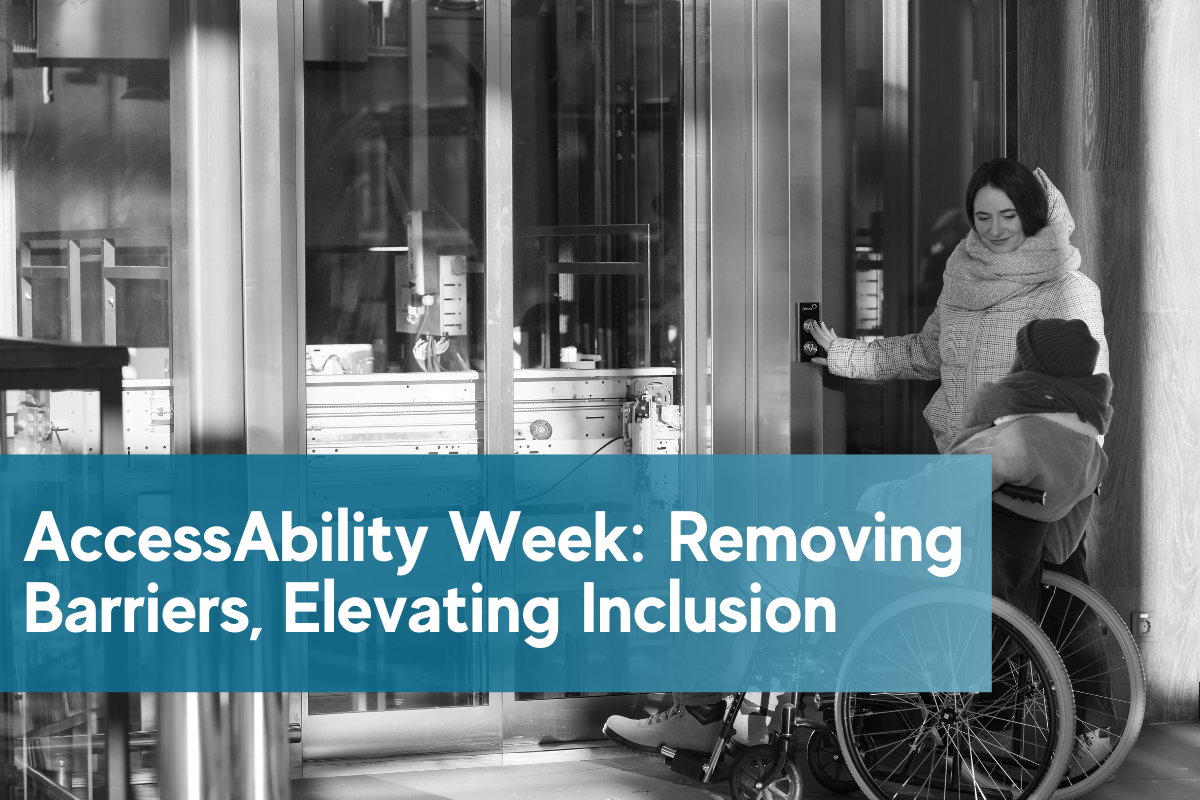 AccessAbility Week: Removing Barriers, Elevating Inclusion